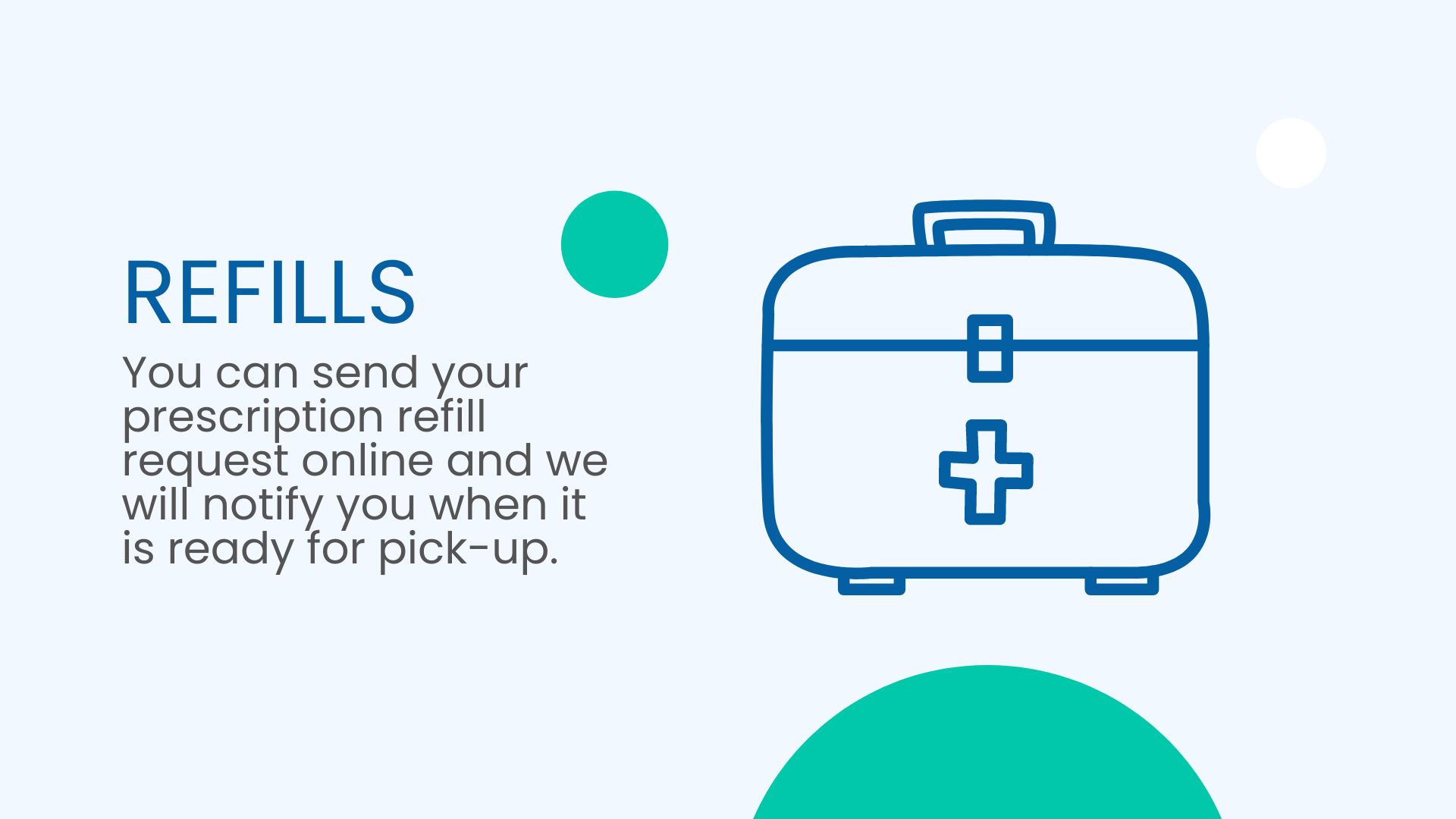 REFILLS

You can send your prescription refill request online and we will notify you when it is ready for pick-up.